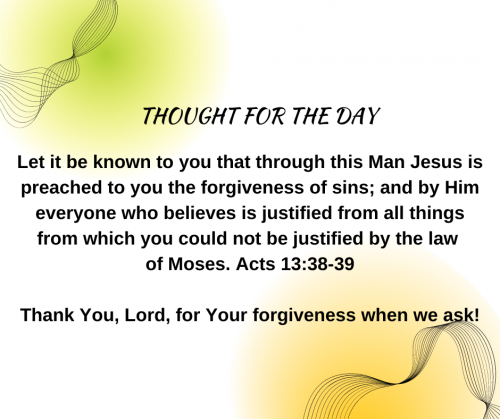 THOUGHT FOR THE DAY

Let it be known to you that through this Man Jesus is preached to you the forgiveness of sins; and by Him everyone who believes is justified from all things from which you could not be justified by the law of Moses. Acts 13:38-39

Thank You, Lord, for Your forgiveness when we ask!